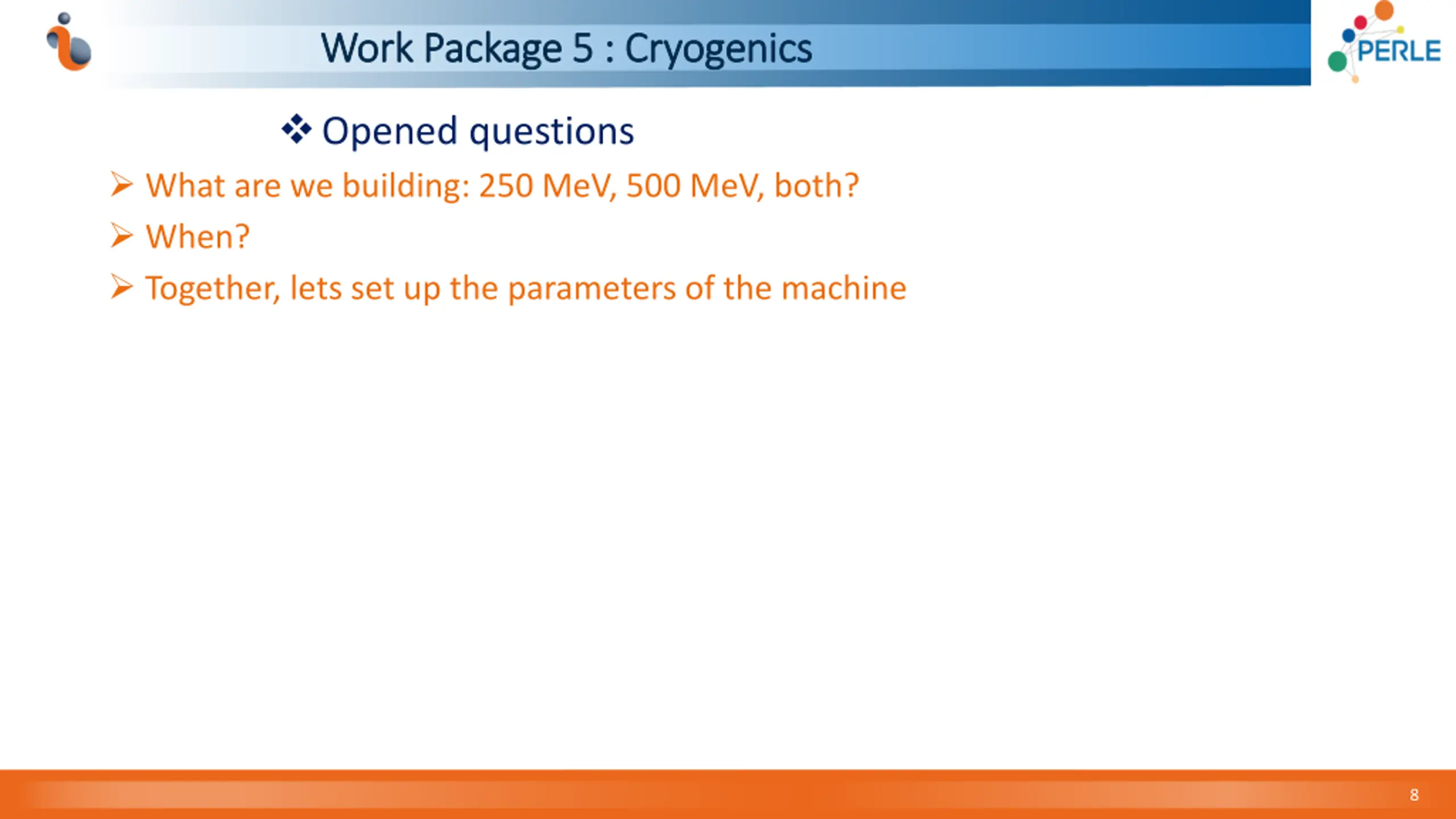 Work Package 5 : Cryogenics

PERLE

❖ Opened questions

➢ What are we building: 250 MeV, 500 MeV, both?

➢ When?

➢ Together, lets set up the parameters of the machine

8